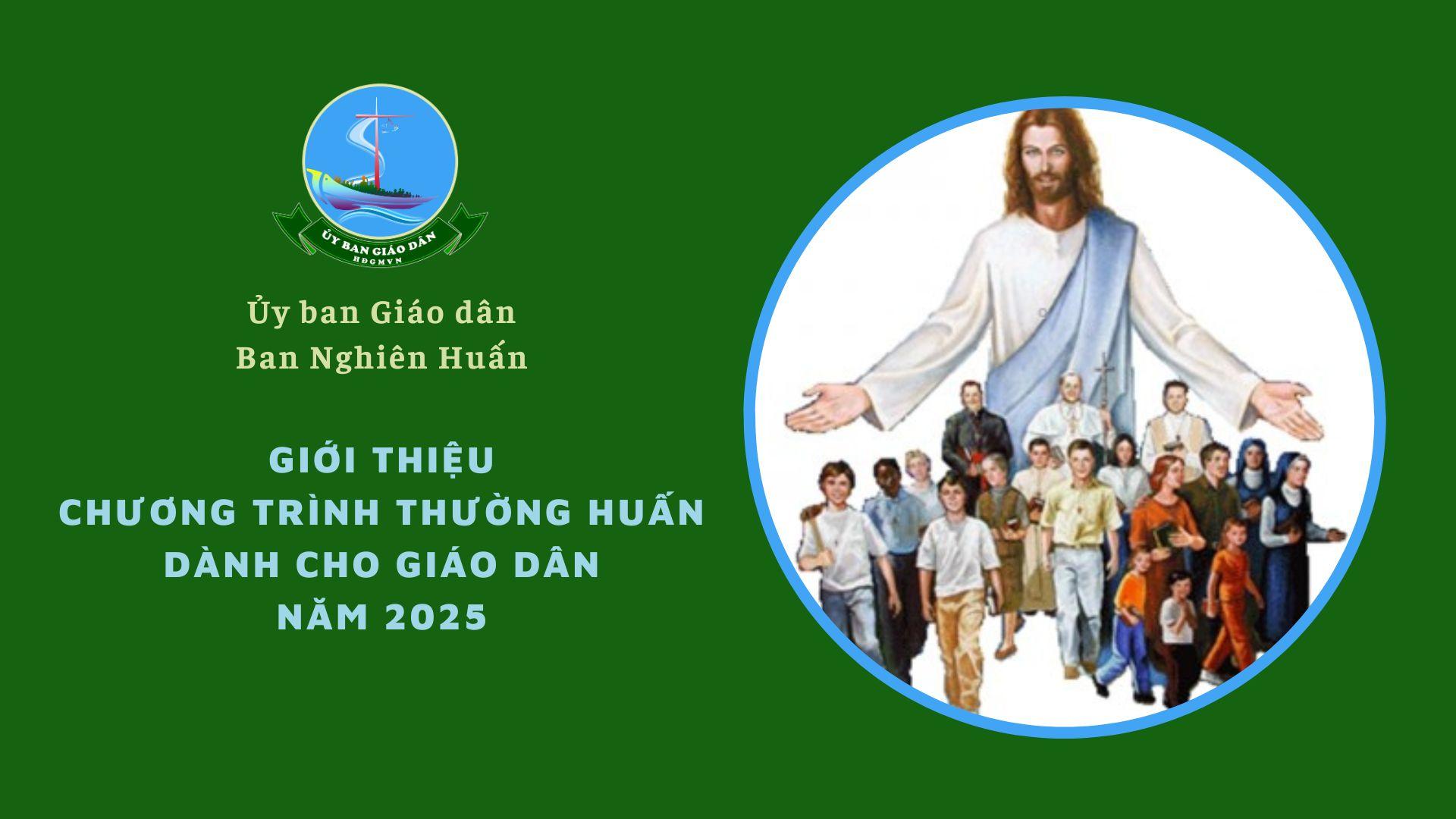 ỦY BAN GIÁO DÂN
HĐGMVN

Ủy ban Giáo dân
Ban Nghiên Huấn

GIỚI THIỆU
CHƯƠNG TRÌNH THƯỜNG HUẤN
DÀNH CHO GIÁO DÂN
NĂM 2025